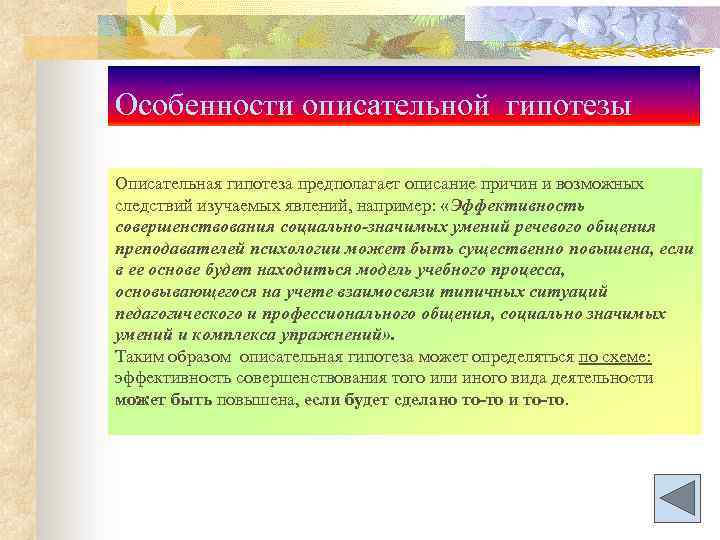 Особенности описательной гипотезы

Описательная гипотеза предполагает описание причин и возможных следствий изучаемых явлений, например: «Эффективность совершенствования социально-значимых умений речевого общения преподавателей психологии может быть существенно повышена, если в ее основе будет находиться модель учебного процесса, основывающегося на учете взаимосвязи типичных ситуаций педагогического и профессионального общения, социально значимых умений и комплекса упражнений».
Таким образом описательная гипотеза может определяться по схеме: эффективность совершенствования того или иного вида деятельности может быть повышена, если будет сделано то-то и то-то.